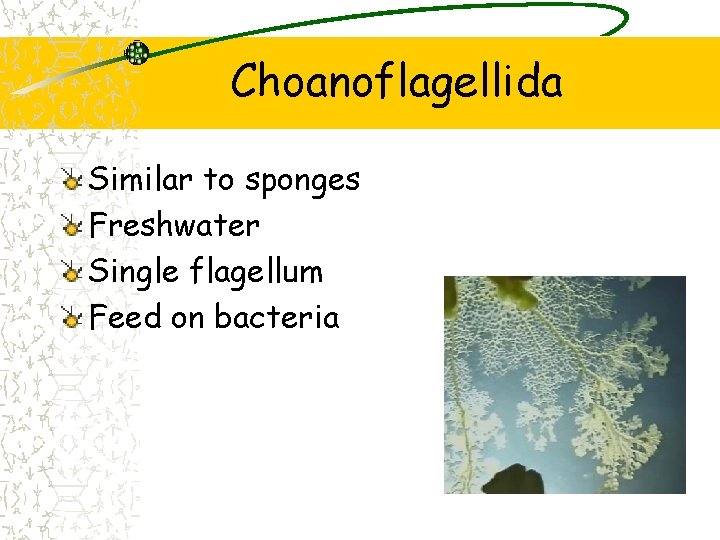 Choanoflagellida

Similar to sponges
Freshwater
Single flagellum
Feed on bacteria